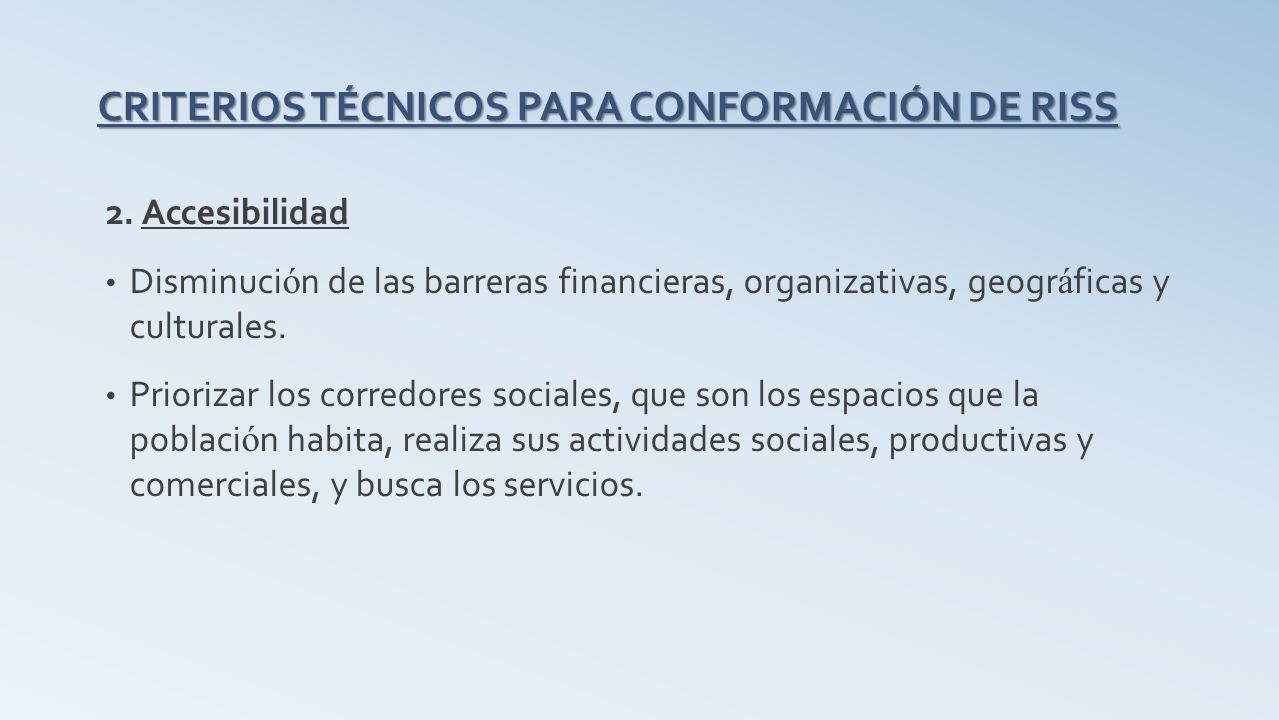 CRITERIOS TÉCNICOS PARA CONFORMACIÓN DE RISS

2. Accesibilidad

• Disminución de las barreras financieras, organizativas, geográficas y culturales.

• Priorizar los corredores sociales, que son los espacios que la población habita, realiza sus actividades sociales, productivas y comerciales, y busca los servicios.